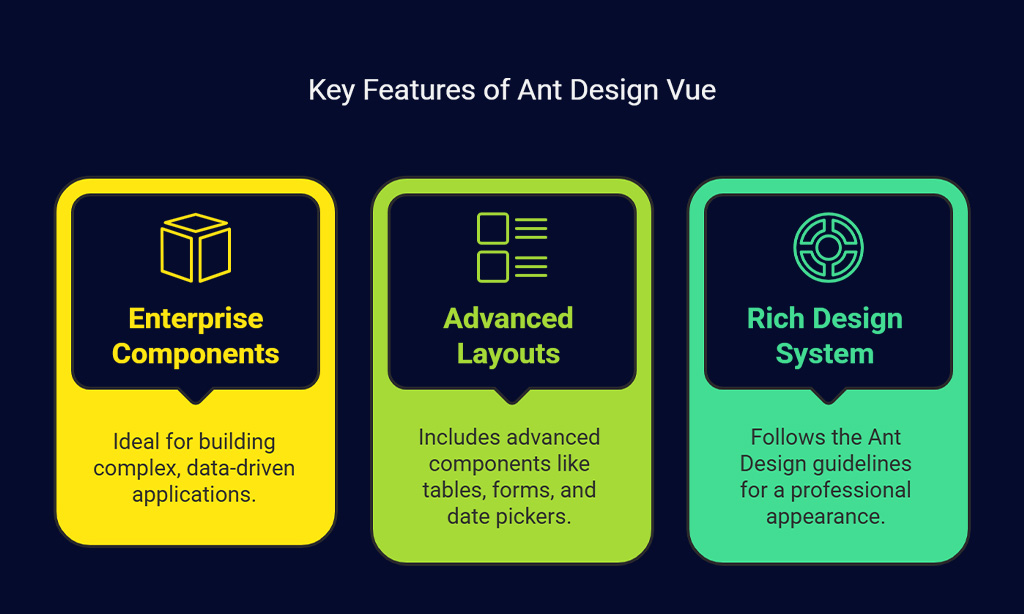 Key Features of Ant Design Vue

Enterprise Components

Ideal for building complex, data-driven applications.

Advanced Layouts

Includes advanced components like tables, forms, and date pickers.

Rich Design System

Follows the Ant Design guidelines for a professional appearance.